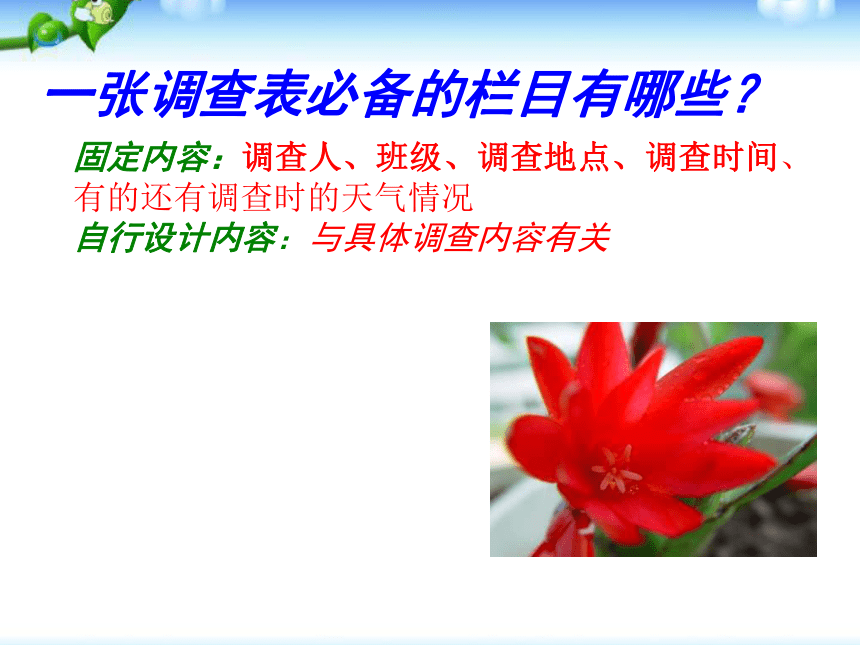 一张调查表必备的栏目有哪些？

固定内容：调查人、班级、调查地点、调查时间、有的还有调查时的天气情况
自行设计内容：与具体调查内容有关